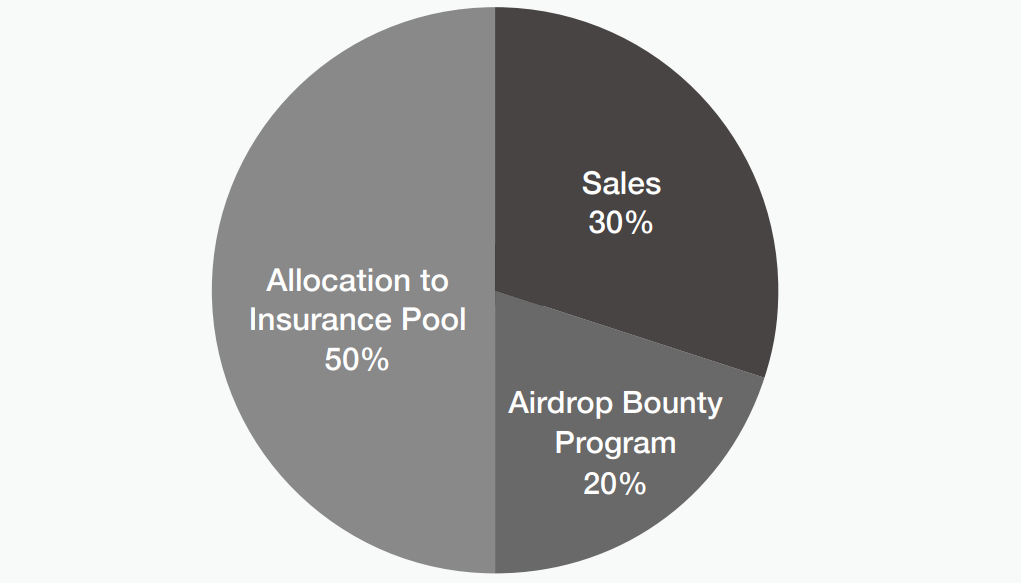 Sales
30%

Allocation to Insurance Pool
50%

Airdrop Bounty Program
20%